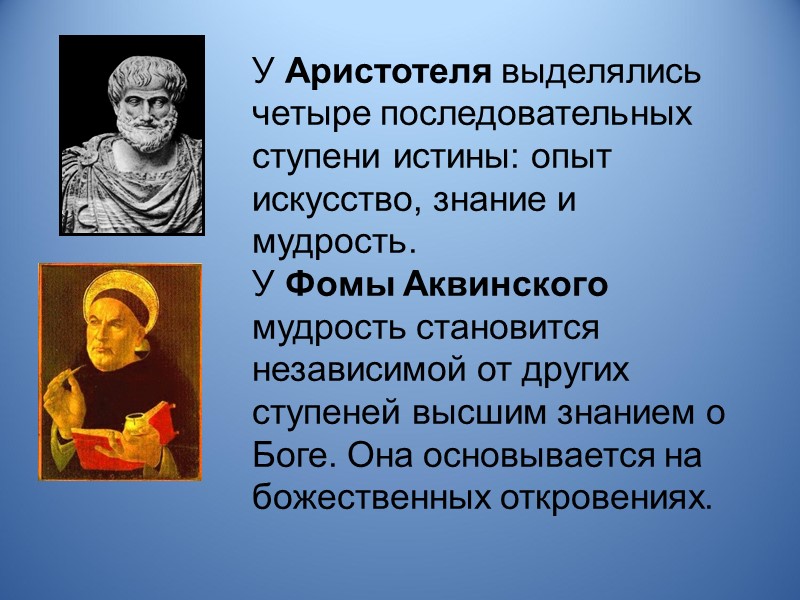 У Аристотеля выделялись четыре последовательных ступени истины: опыт искусство, знание и мудрость.
У Фомы Аквинского мудрость становится независимой от других ступеней высшим знанием о Боге. Она основывается на божественных откровениях.